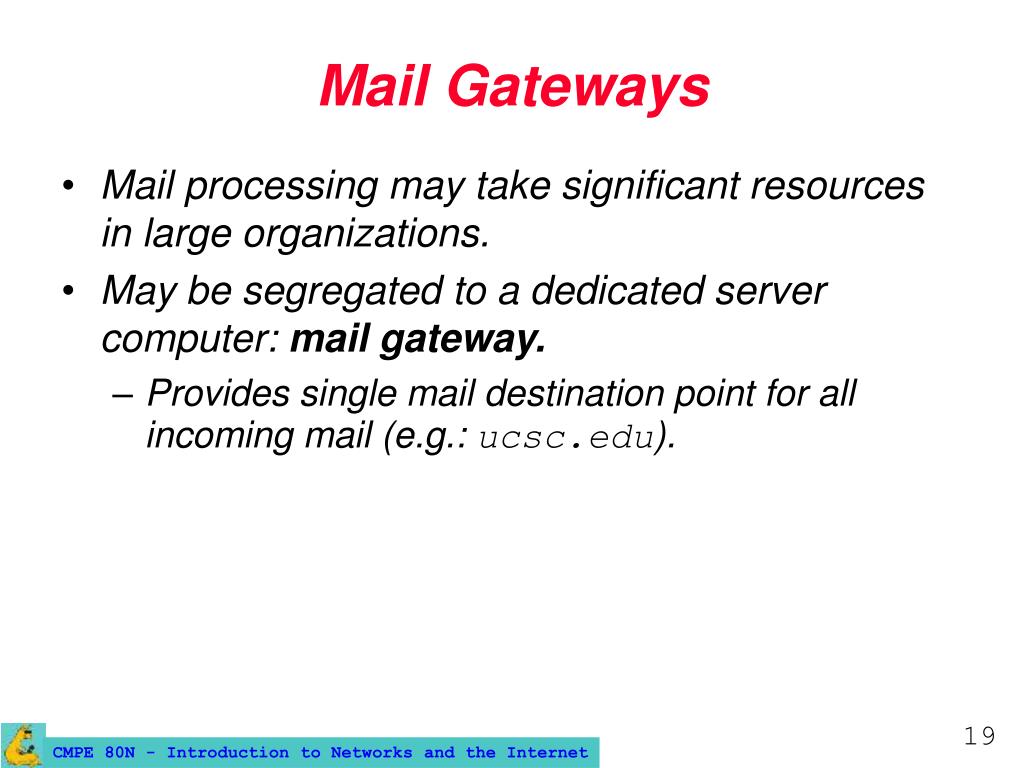 Mail Gateways

• Mail processing may take significant resources in large organizations.

• May be segregated to a dedicated server computer: mail gateway.

– Provides single mail destination point for all incoming mail (e.g.: ucsc.edu).

CMPE 80N - Introduction to Networks and the Internet

19